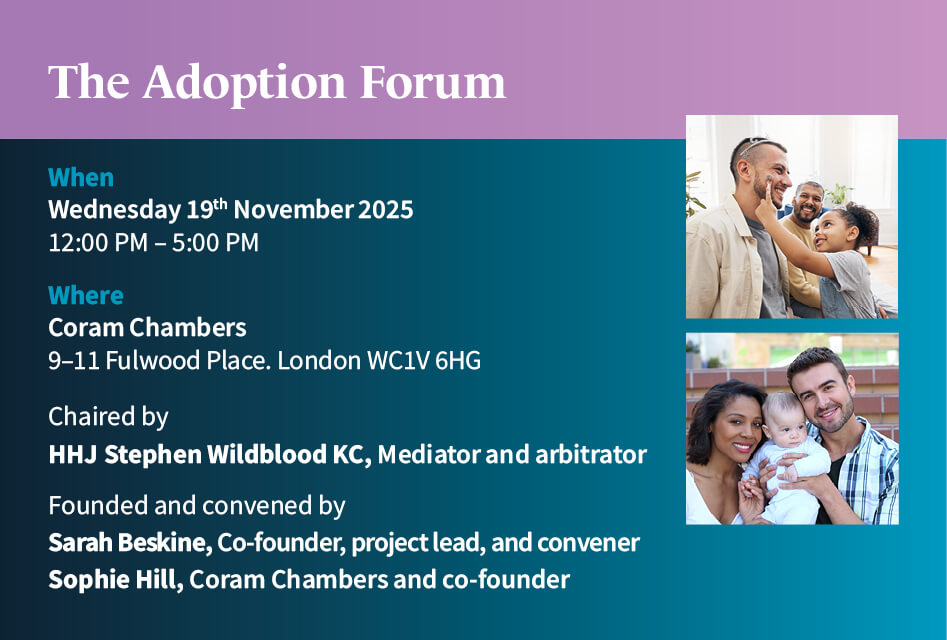 The Adoption Forum

When
Wednesday 19th November 2025
12:00 PM – 5:00 PM

Where
Coram Chambers
9–11 Fulwood Place. London WC1V 6HG

Chaired by
HHJ Stephen Wildblood KC, Mediator and arbitrator

Founded and convened by
Sarah Beskine, Co-founder, project lead, and convener
Sophie Hill, Coram Chambers and co-founder